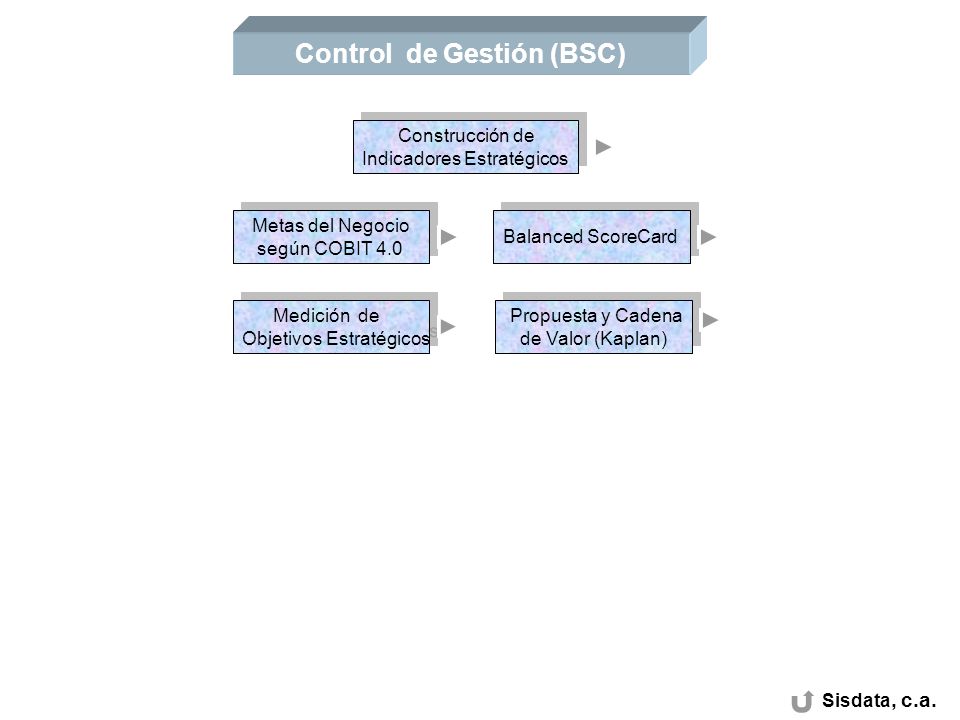 Control de Gestión (BSC)

Construcción de Indicadores Estratégicos

Metas del Negocio según COBIT 4.0

Balanced ScoreCard

Medición de Objetivos Estratégicos

Propuesta y Cadena de Valor (Kaplan)

Sisdata, c.a.